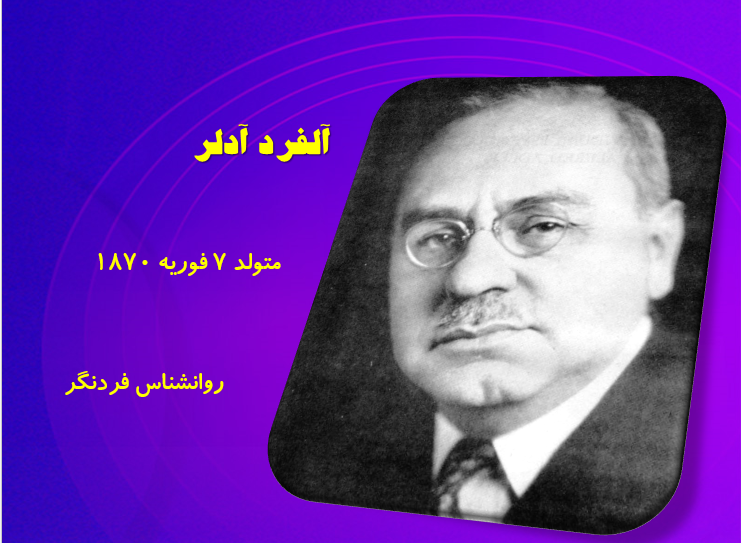 آلفرد آدلر

متولد ۷ فوریه ۱۸۷۰

روانشناس فردنگر